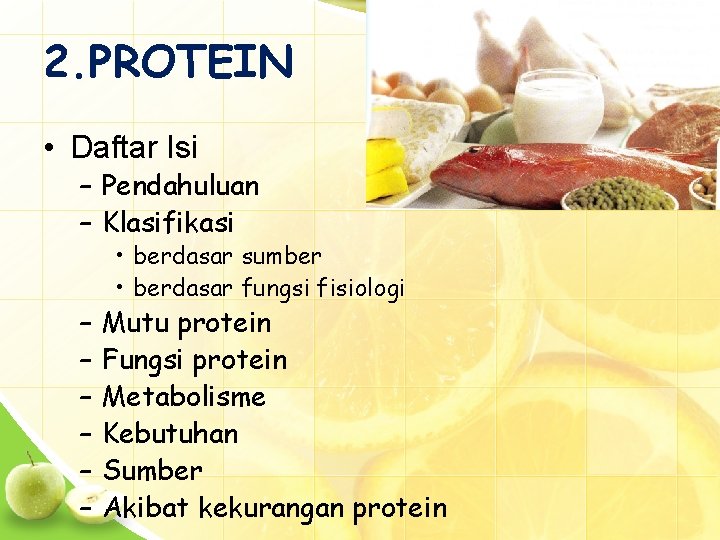 2.PROTEIN

• Daftar Isi
 – Pendahuluan
 – Klasifikasi
  • berdasar sumber
  • berdasar fungsi fisiologi
 – Mutu protein
 – Fungsi protein
 – Metabolisme
 – Kebutuhan
 – Sumber
 – Akibat kekurangan protein